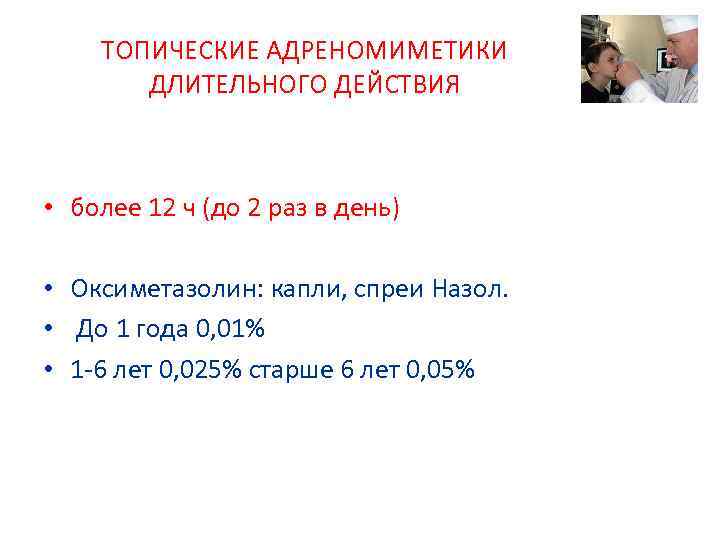 ТОПИЧЕСКИЕ АДРЕНОМИМЕТИКИ ДЛИТЕЛЬНОГО ДЕЙСТВИЯ

• более 12 ч (до 2 раз в день)

• Оксиметазолин: капли, спреи Назол.
• До 1 года 0,01%
• 1-6 лет 0,025% старше 6 лет 0,05%